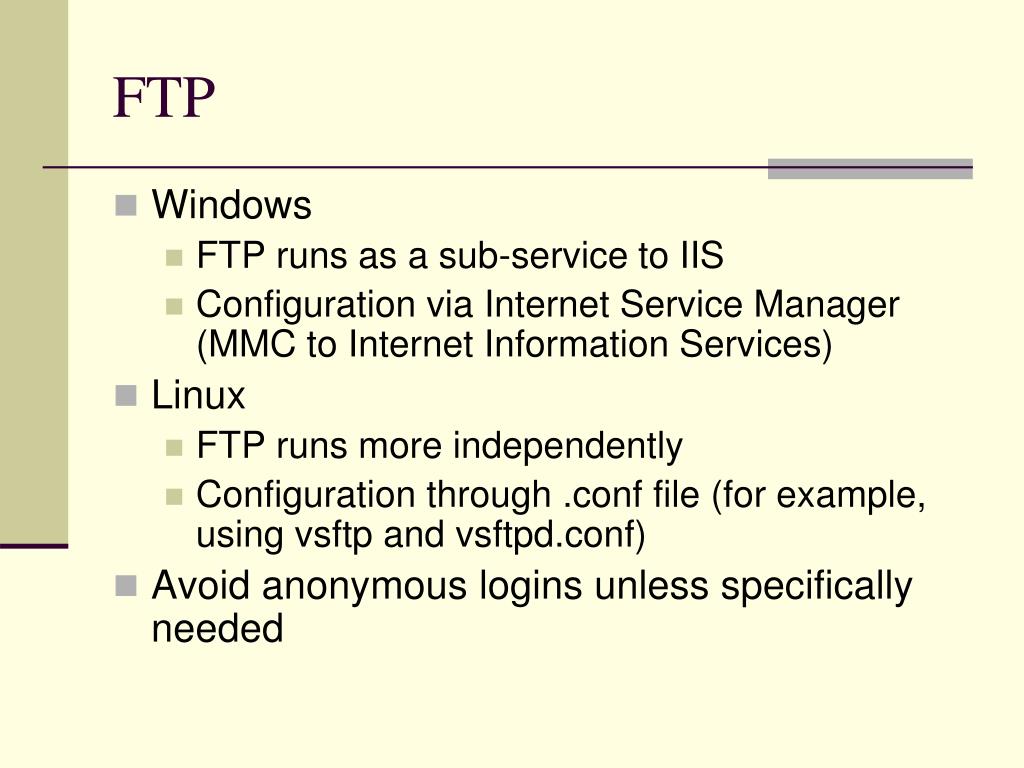 FTP

- Windows
  - FTP runs as a sub-service to IIS
  - Configuration via Internet Service Manager (MMC to Internet Information Services)
- Linux
  - FTP runs more independently
  - Configuration through .conf file (for example, using vsftp and vsftpd.conf)
- Avoid anonymous logins unless specifically needed